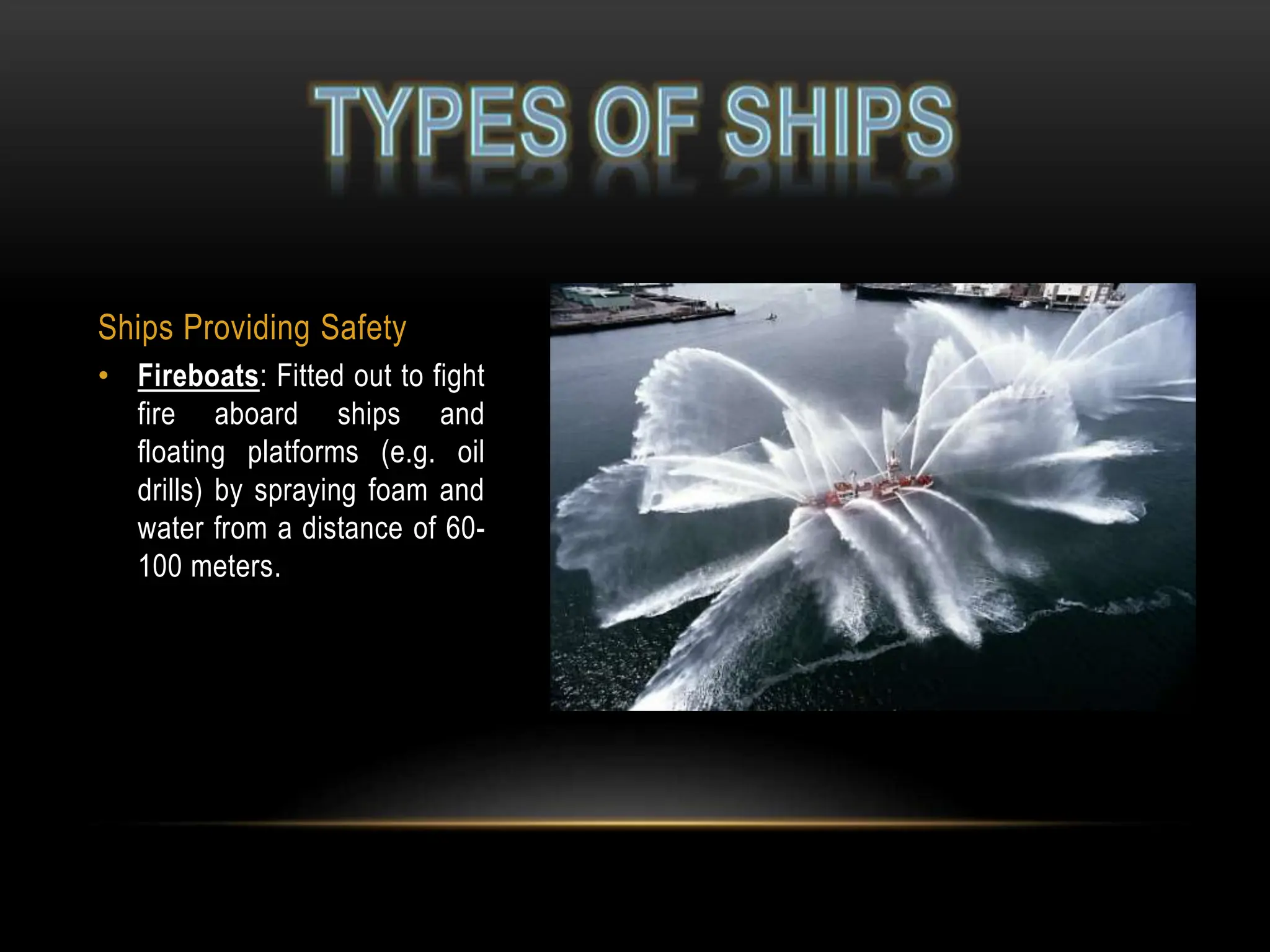 TYPES OF SHIPS

Ships Providing Safety

• Fireboats: Fitted out to fight fire aboard ships and floating platforms (e.g. oil drills) by spraying foam and water from a distance of 60-100 meters.